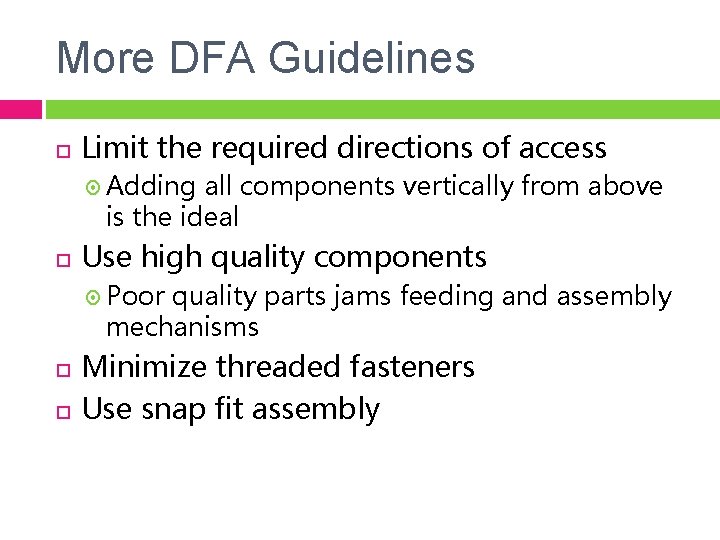 More DFA Guidelines

Limit the required directions of access

Adding all components vertically from above is the ideal

Use high quality components

Poor quality parts jams feeding and assembly mechanisms

Minimize threaded fasteners

Use snap fit assembly